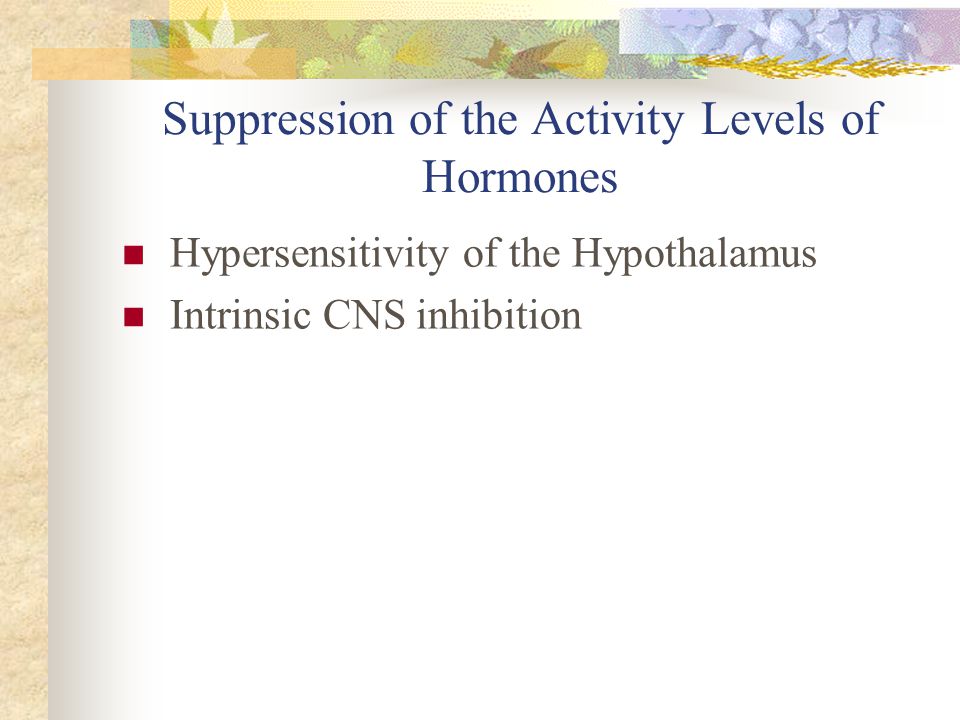 Suppression of the Activity Levels of Hormones

Hypersensitivity of the Hypothalamus
Intrinsic CNS inhibition